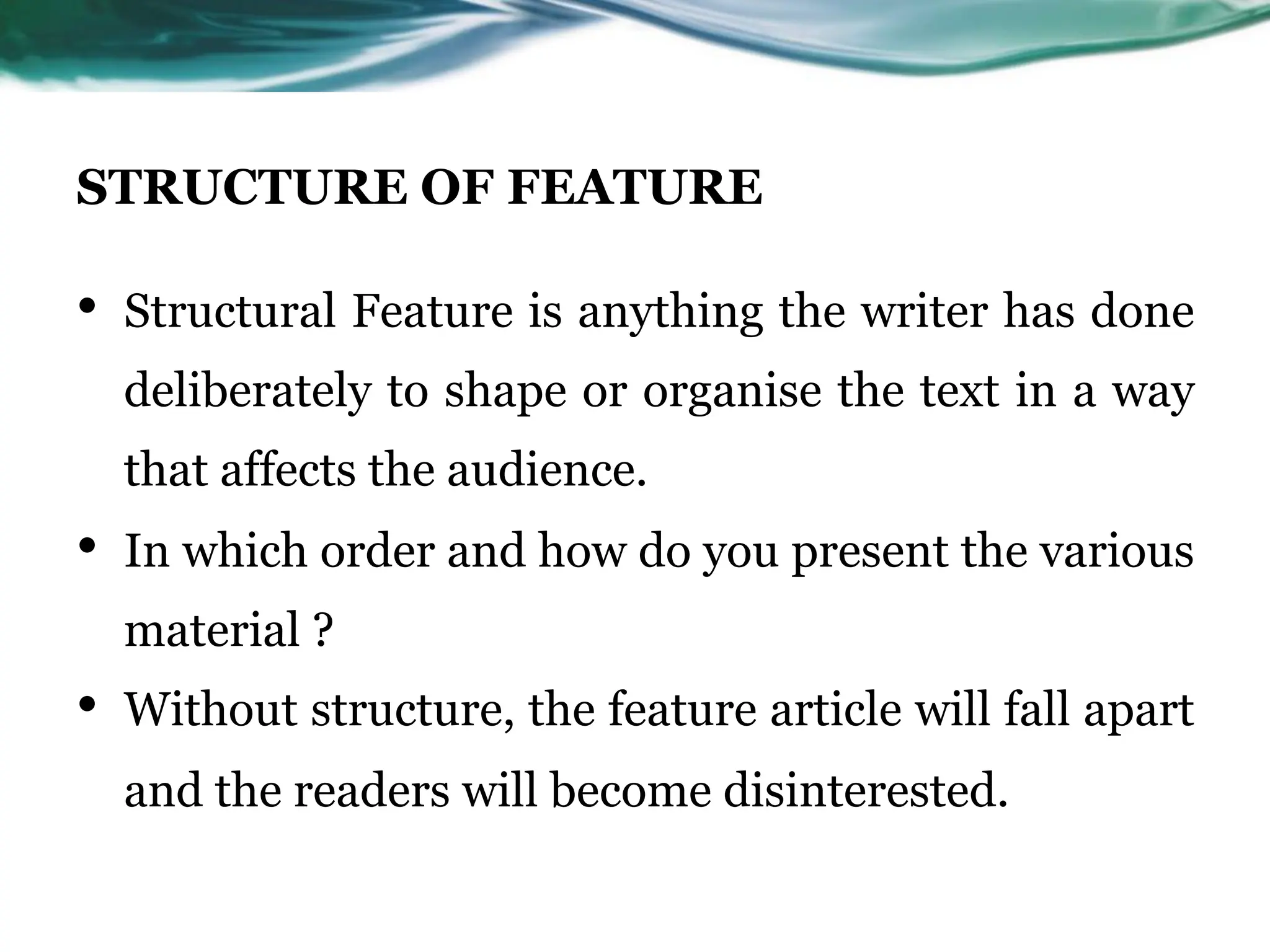 STRUCTURE OF FEATURE

• Structural Feature is anything the writer has done deliberately to shape or organise the text in a way that affects the audience.
• In which order and how do you present the various material ?
• Without structure, the feature article will fall apart and the readers will become disinterested.